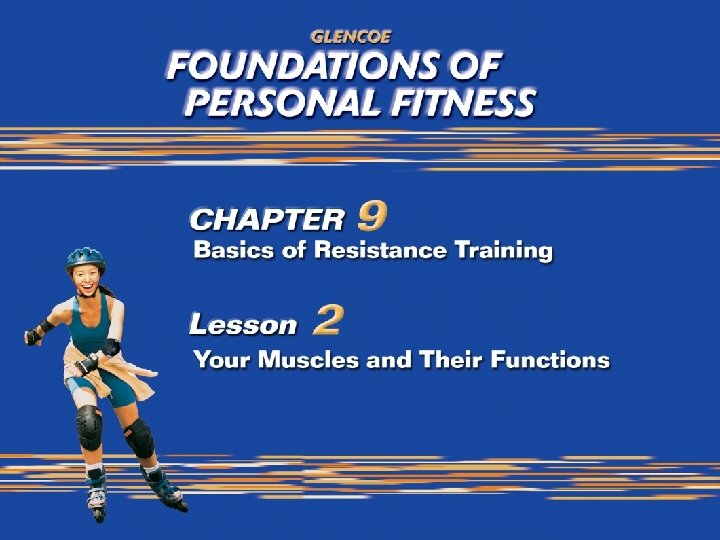 GLENCOE
FOUNDATIONS OF PERSONAL FITNESS

CHAPTER 9
Basics of Resistance Training

Lesson 2
Your Muscles and Their Functions